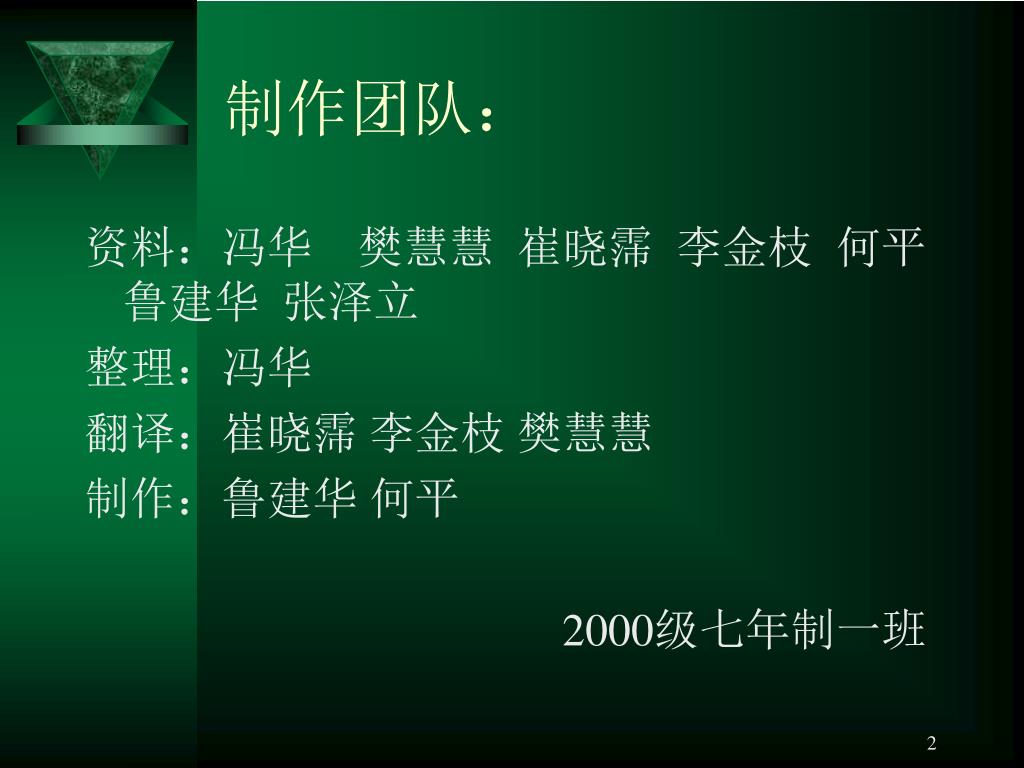 制作团队：

资料：冯华　樊慧慧  崔晓霈  李金枝  何平  鲁建华  张泽立

整理：冯华

翻译：崔晓霈 李金枝 樊慧慧

制作：鲁建华 何平

2000级七年制一班

2